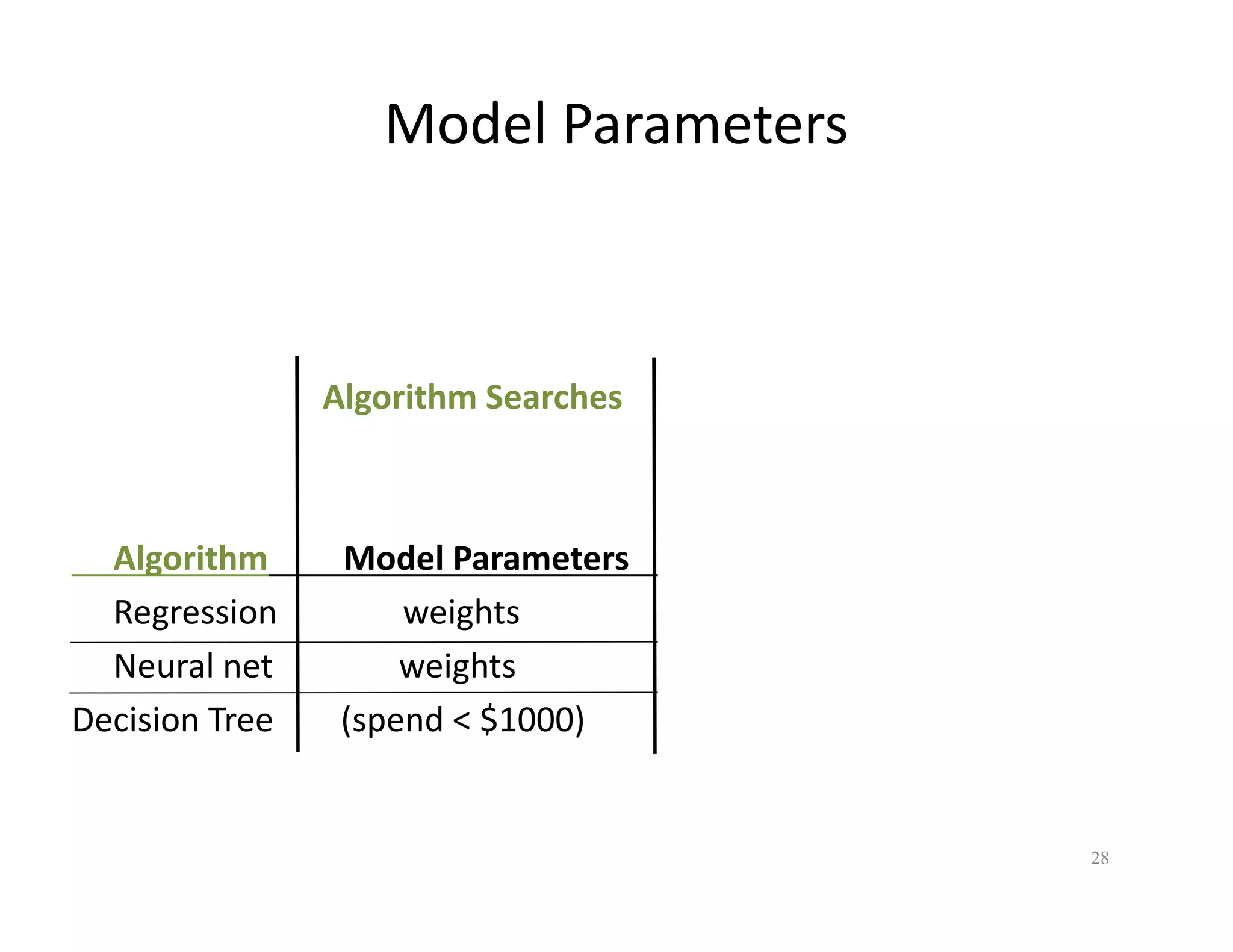 Model Parameters

| | Algorithm Searches |
|---|---|
| Algorithm | Model Parameters |
| Regression | weights |
| Neural net | weights |
| Decision Tree | (spend < \$1000) |

28